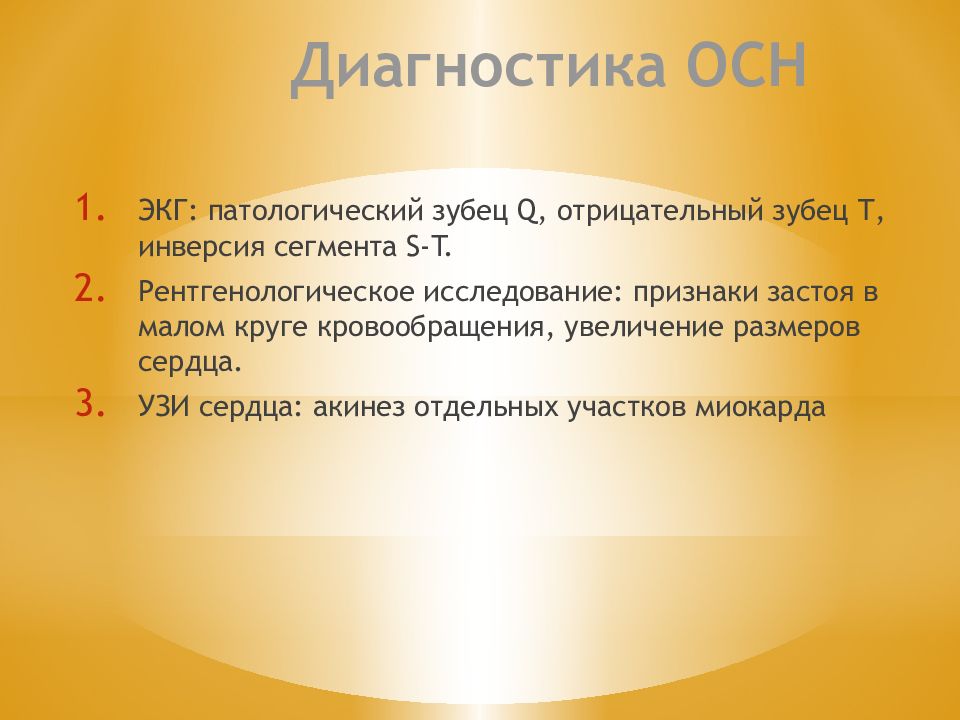 Диагностика ОСН

1. ЭКГ: патологический зубец Q, отрицательный зубец Т, инверсия сегмента S-T.
2. Рентгенологическое исследование: признаки застоя в малом круге кровообращения, увеличение размеров сердца.
3. УЗИ сердца: акинез отдельных участков миокарда